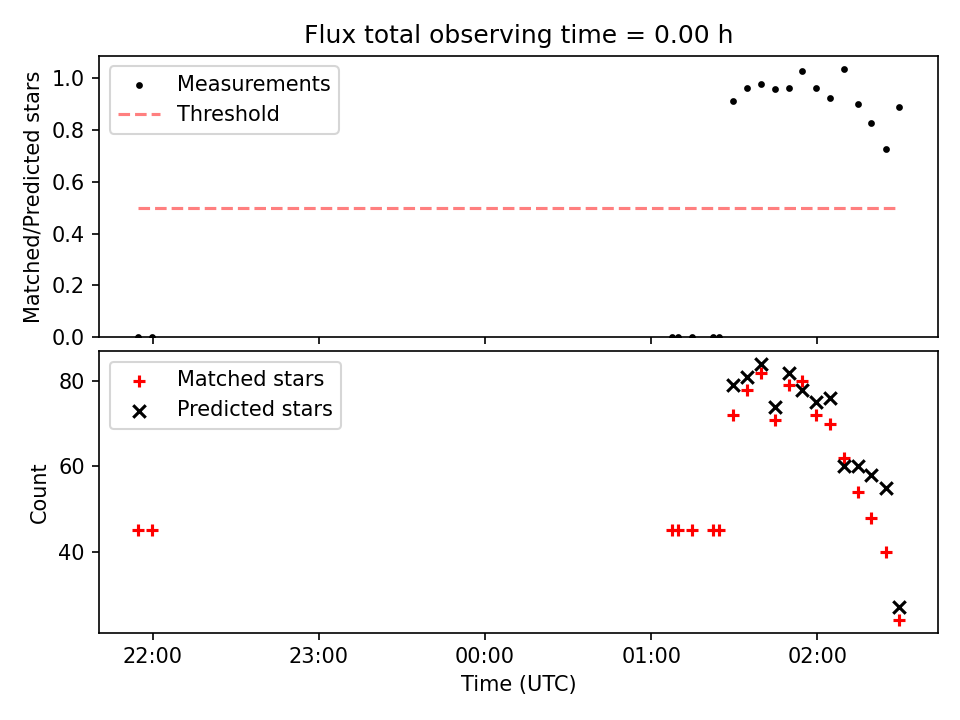 Flux total observing time = 0.00 h

Measurements
Threshold

Matched/Predicted stars

1.0
0.8
0.6
0.4
0.2
0.0

Matched stars
Predicted stars

Count

80
60
40

22:00
23:00
00:00
01:00
02:00

Time (UTC)